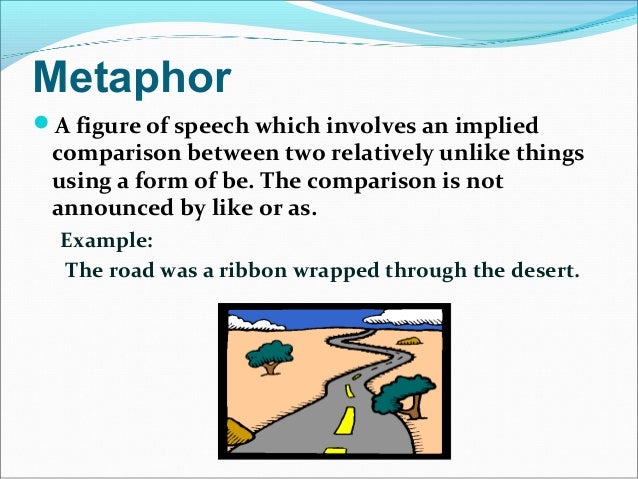 Metaphor

A figure of speech which involves an implied comparison between two relatively unlike things using a form of be. The comparison is not announced by like or as.

Example:

The road was a ribbon wrapped through the desert.